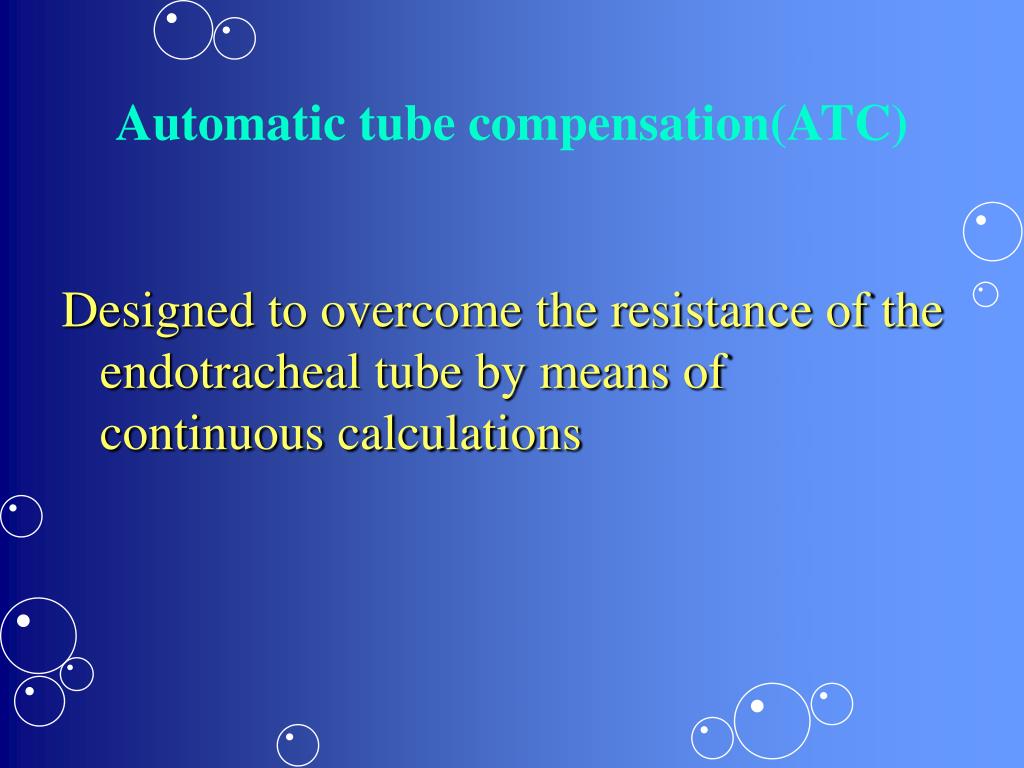 Automatic tube compensation(ATC)

Designed to overcome the resistance of the endotracheal tube by means of continuous calculations